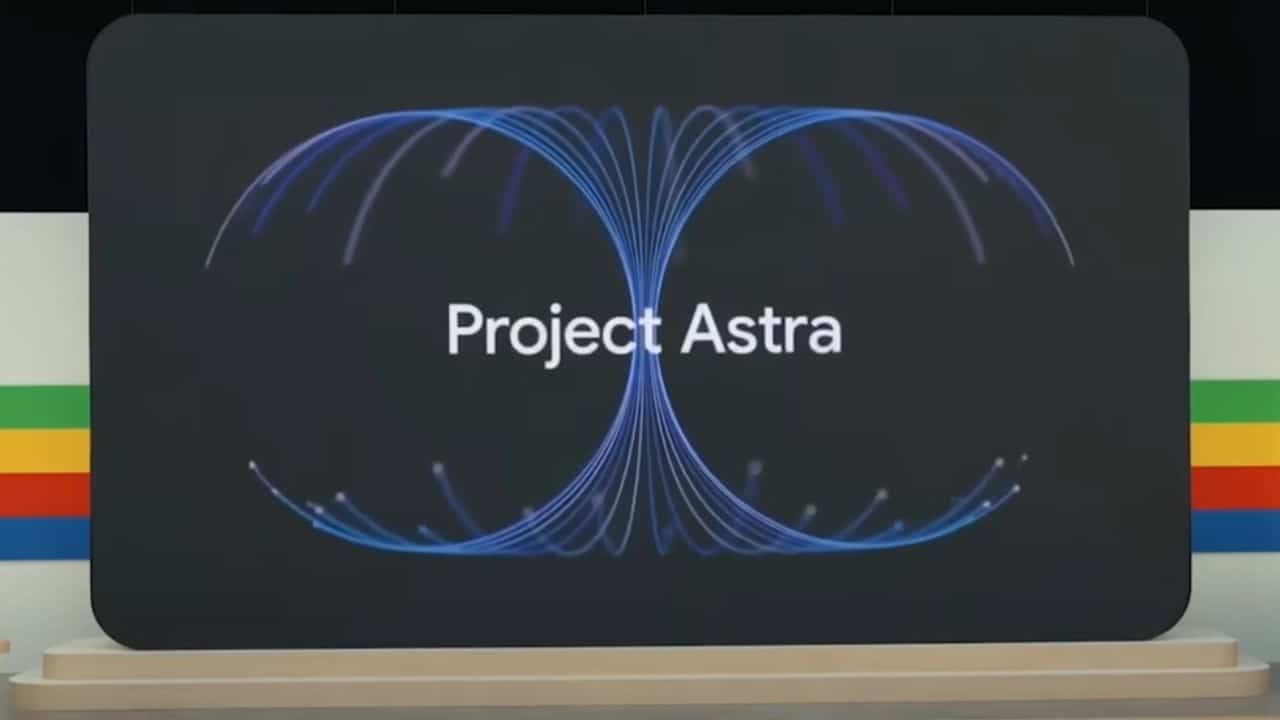 Project Astra